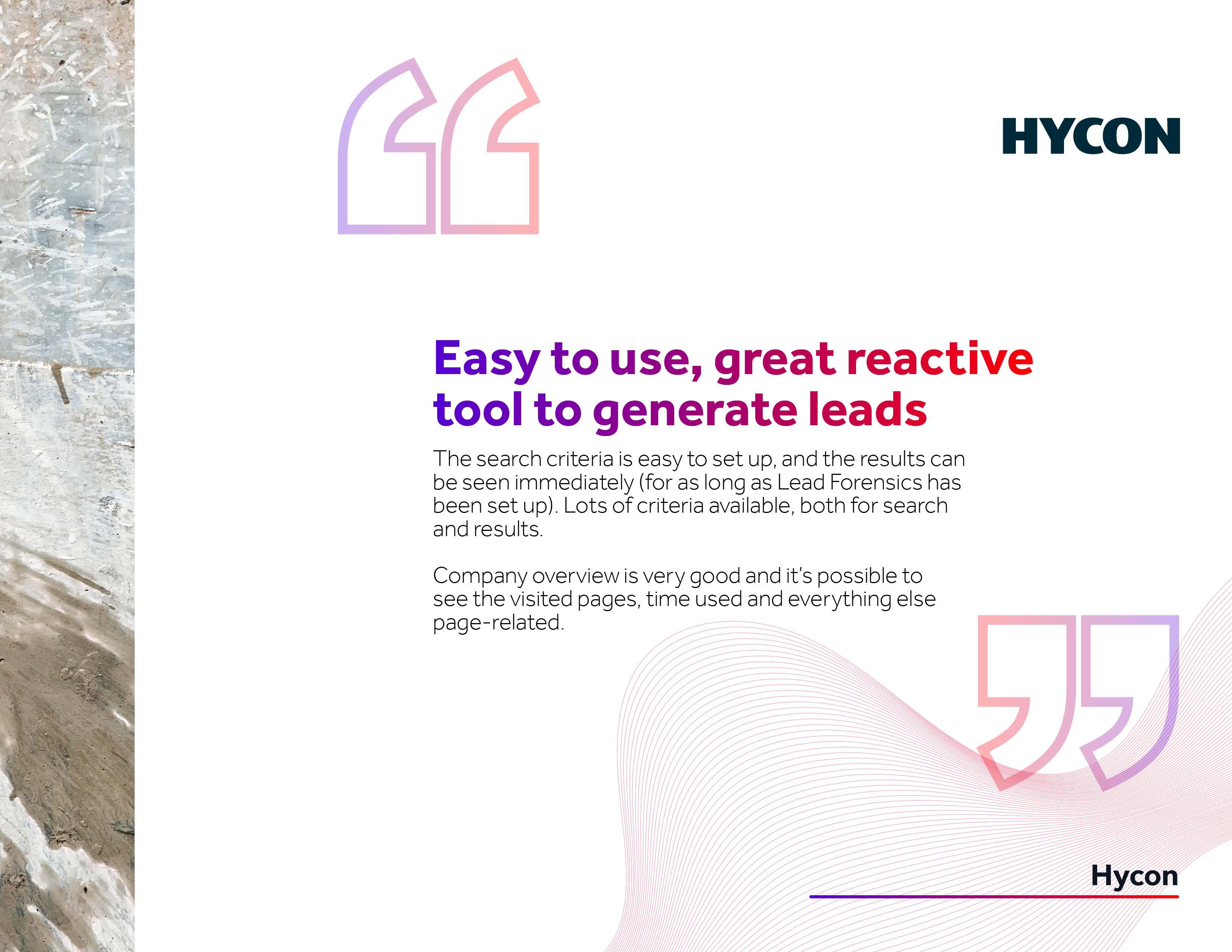 HYCON

Easy to use, great reactive tool to generate leads

The search criteria is easy to set up, and the results can be seen immediately (for as long as Lead Forensics has been set up). Lots of criteria available, both for search and results.

Company overview is very good and it's possible to see the visited pages, time used and everything else page-related.

Hycon